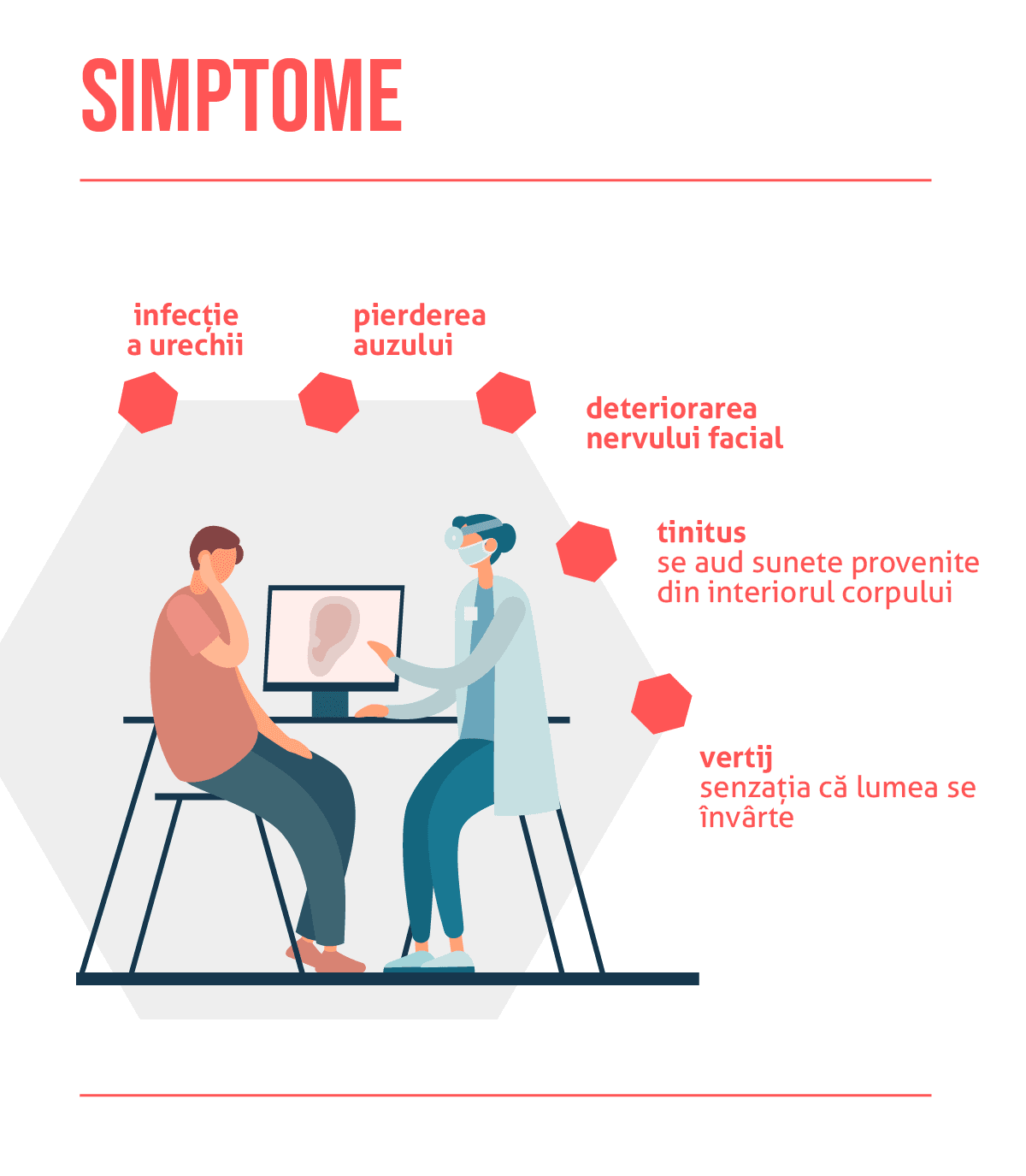 SIMPTOME

infecție a urechii

pierderea auzului

deteriorarea nervului facial

tinitus
se aud sunete provenite din interiorul corpului

vertij
senzația că lumea se învârte